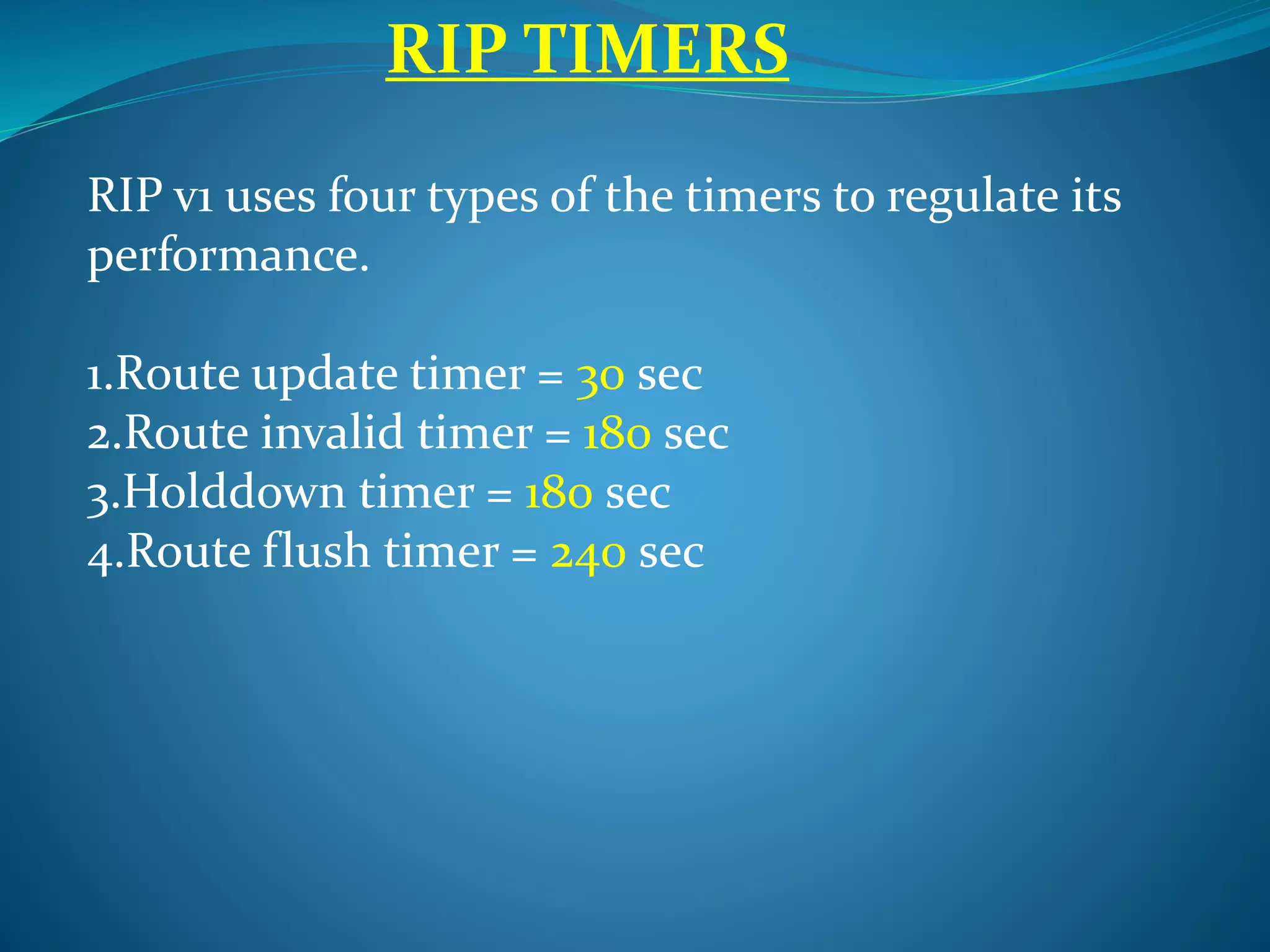 RIP TIMERS

RIP v1 uses four types of the timers to regulate its performance.

1.Route update timer = 30 sec
2.Route invalid timer = 180 sec
3.Holddown timer = 180 sec
4.Route flush timer = 240 sec